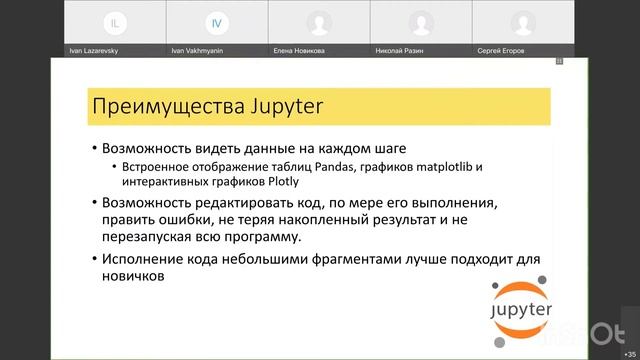 IL
IV
Ivan Lazarevsky
Ivan Vakhmyanin
Елена Новикова
Николай Разин
Сергей Егоров

Преимущества Jupyter

• Возможность видеть данные на каждом шаге
• Встроенное отображение таблиц Pandas, графиков matplotlib и интерактивных графиков Plotly
• Возможность редактировать код, по мере его выполнения, править ошибки, не теряя накопленный результат и не перезапуская всю программу.
• Исполнение кода небольшими фрагментами лучше подходит для новичков

jupyter

+35